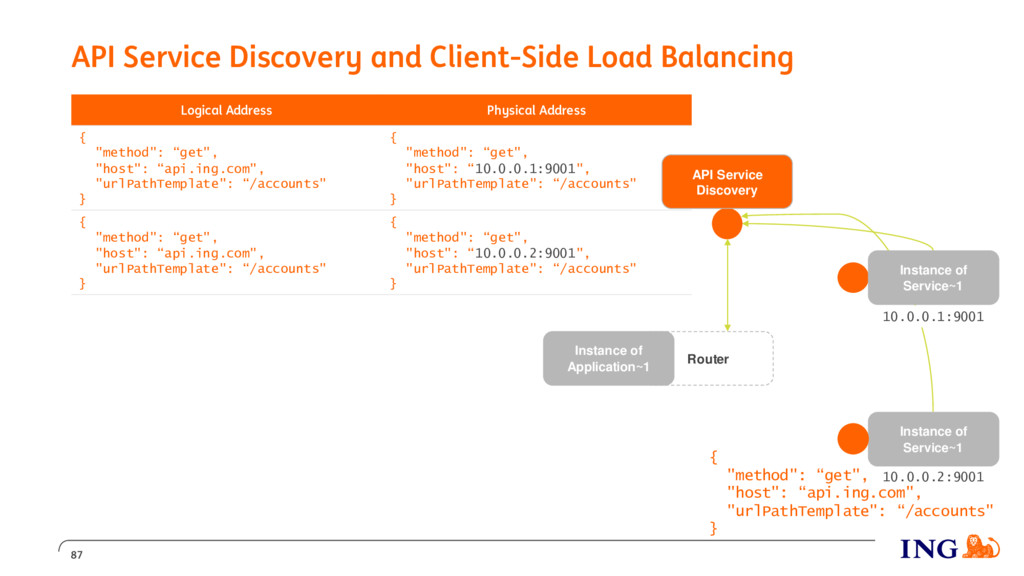 API Service Discovery and Client-Side Load Balancing

| Logical Address | Physical Address |
|---|---|
| { "method": "get", "host": "api.ing.com", "urlPathTemplate": "/accounts" } | { "method": "get", "host": "10.0.0.1:9001", "urlPathTemplate": "/accounts" } |
| { "method": "get", "host": "api.ing.com", "urlPathTemplate": "/accounts" } | { "method": "get", "host": "10.0.0.2:9001", "urlPathTemplate": "/accounts" } |

API Service Discovery

Instance of Service~1

10.0.0.1:9001

Instance of Application~1

Router

Instance of Service~1

10.0.0.2:9001

{
"method": "get",
"host": "api.ing.com",
"urlPathTemplate": "/accounts"
}

87

ING